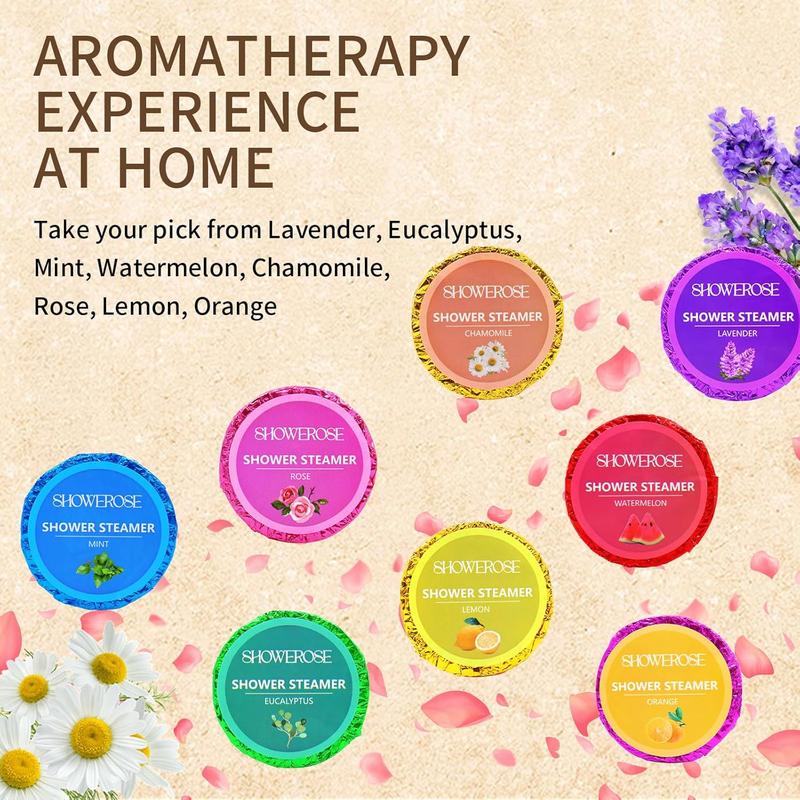 AROMATHERAPY EXPERIENCE AT HOME

Take your pick from Lavender, Eucalyptus, Mint, Watermelon, Chamomile, Rose, Lemon, Orange

SHOWEROSE
SHOWER STEAMER
CHAMOMILE

SHOWEROSE
SHOWER STEAMER
LAVENDER

SHOWEROSE
SHOWER STEAMER
ROSE

SHOWEROSE
SHOWER STEAMER
WATERMELON

SHOWEROSE
SHOWER STEAMER
MINT

SHOWEROSE
SHOWER STEAMER
LEMON

SHOWEROSE
SHOWER STEAMER
EUCALYPTUS

SHOWEROSE
SHOWER STEAMER
ORANGE